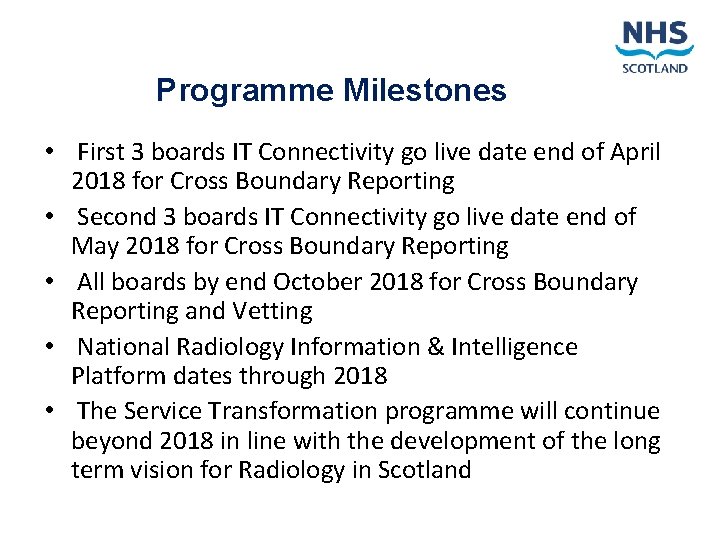 NHS
SCOTLAND

Programme Milestones

• First 3 boards IT Connectivity go live date end of April 2018 for Cross Boundary Reporting
• Second 3 boards IT Connectivity go live date end of May 2018 for Cross Boundary Reporting
• All boards by end October 2018 for Cross Boundary Reporting and Vetting
• National Radiology Information & Intelligence Platform dates through 2018
• The Service Transformation programme will continue beyond 2018 in line with the development of the long term vision for Radiology in Scotland